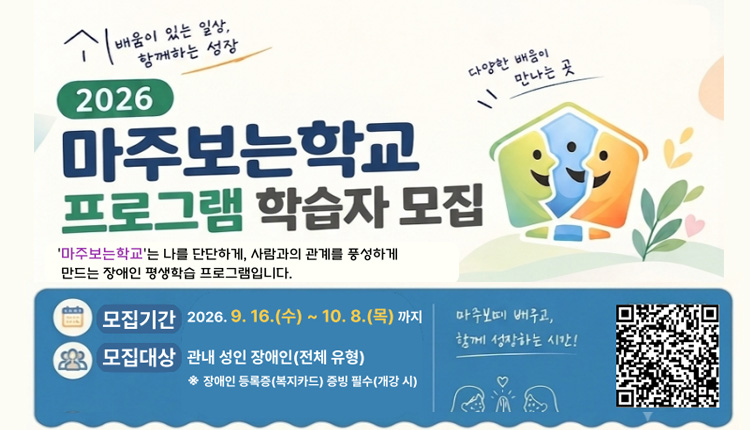 배움이 있는 일상,
함께하는 성장

다양한 배움이
만나는 곳

2026
마주보는학교
프로그램 학습자 모집

'마주보는학교'는 나를 단단하게, 사람과의 관계를 풍성하게 만드는 장애인 평생학습 프로그램입니다.

모집기간 2026. 9. 16.(수) ~ 10. 8.(목) 까지

모집대상 관내 성인 장애인(전체 유형)
※ 장애인 등록증(복지카드) 증빙 필수(개강 시)

마주보며 배우고,
함께 성장하는 시간!